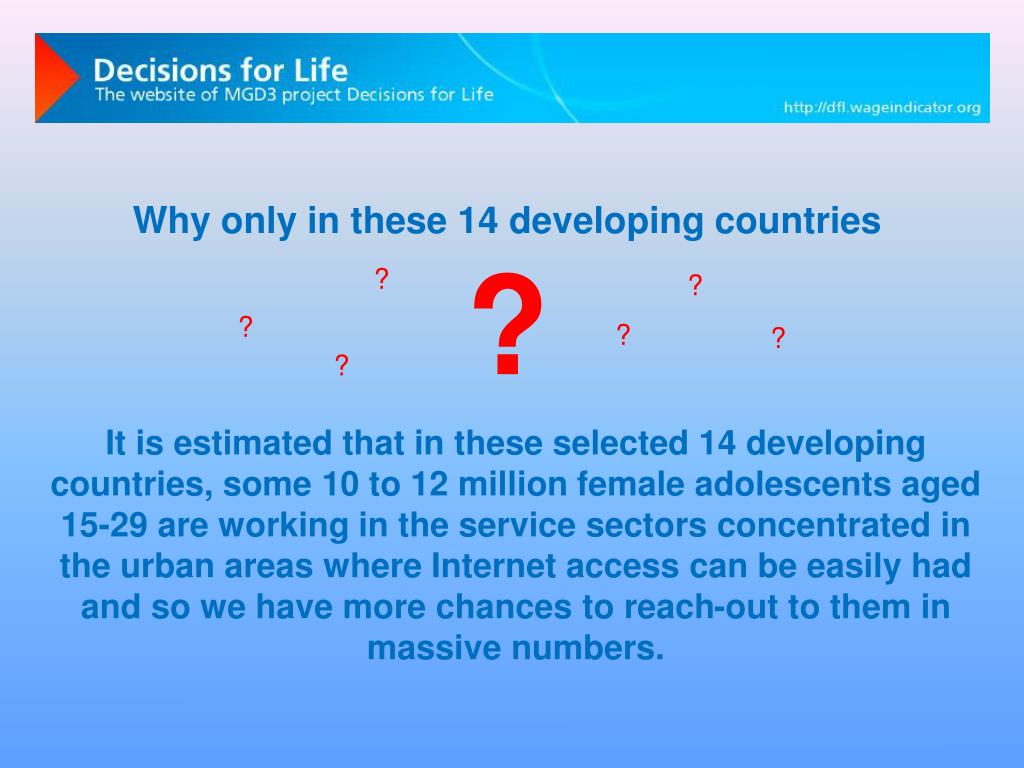 Decisions for Life
The website of MGD3 project Decisions for Life
http://dfl.wageindicator.org

Why only in these 14 developing countries

? ? ? ? ? ? ?

It is estimated that in these selected 14 developing countries, some 10 to 12 million female adolescents aged 15-29 are working in the service sectors concentrated in the urban areas where Internet access can be easily had and so we have more chances to reach-out to them in massive numbers.